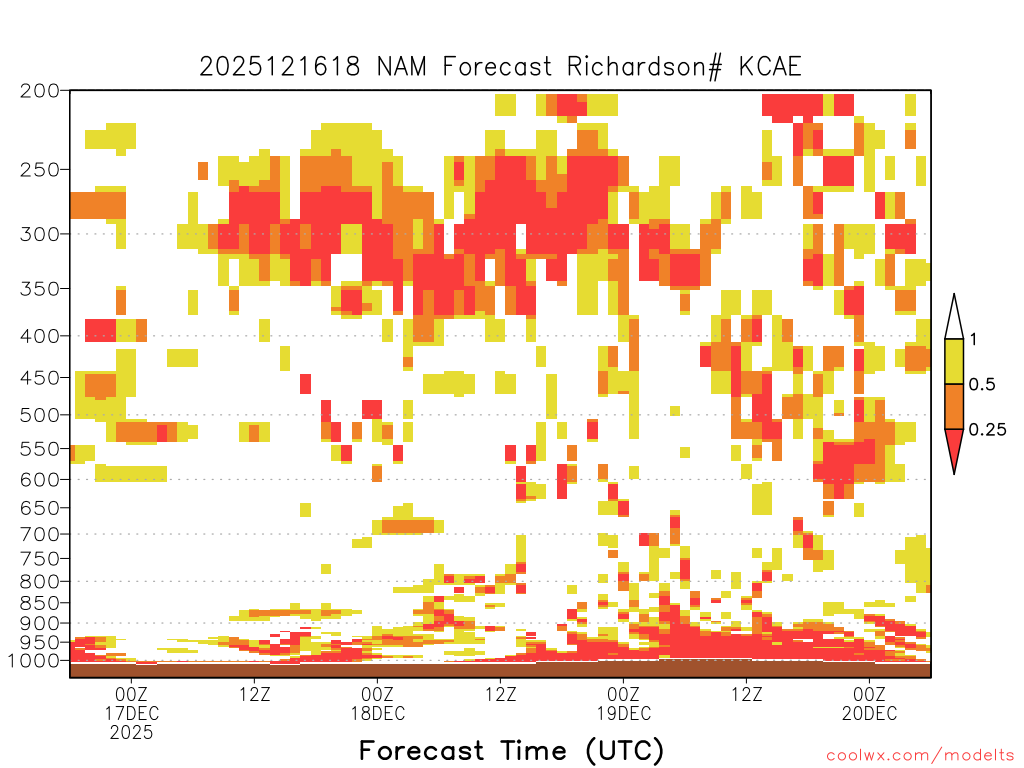 2025121618 NAM Forecast Richardson# KCAE

200
250
300
350
400
450
500
550
600
650
700
750
800
850
900
950
1000

1
0.5
0.25

00Z
17DEC
2025

12Z

00Z
18DEC

12Z

00Z
19DEC

12Z

00Z
20DEC

Forecast Time (UTC)

coolwx.com/modelts